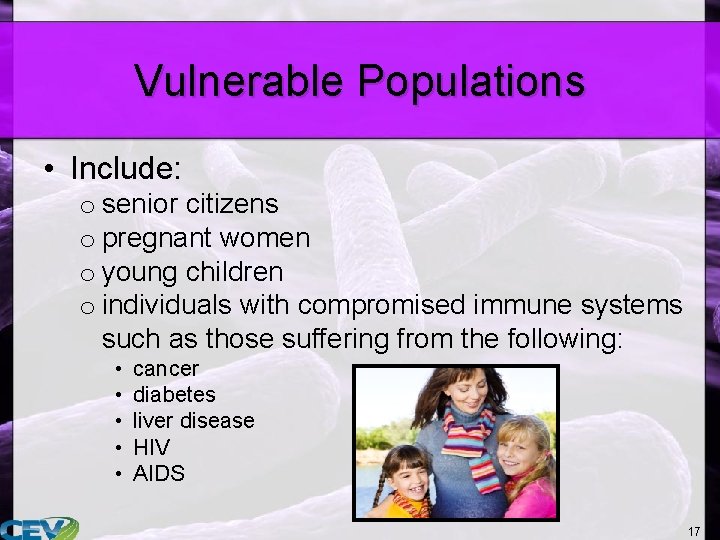 Vulnerable Populations

• Include:
o senior citizens
o pregnant women
o young children
o individuals with compromised immune systems such as those suffering from the following:
• cancer
• diabetes
• liver disease
• HIV
• AIDS

CEV

17